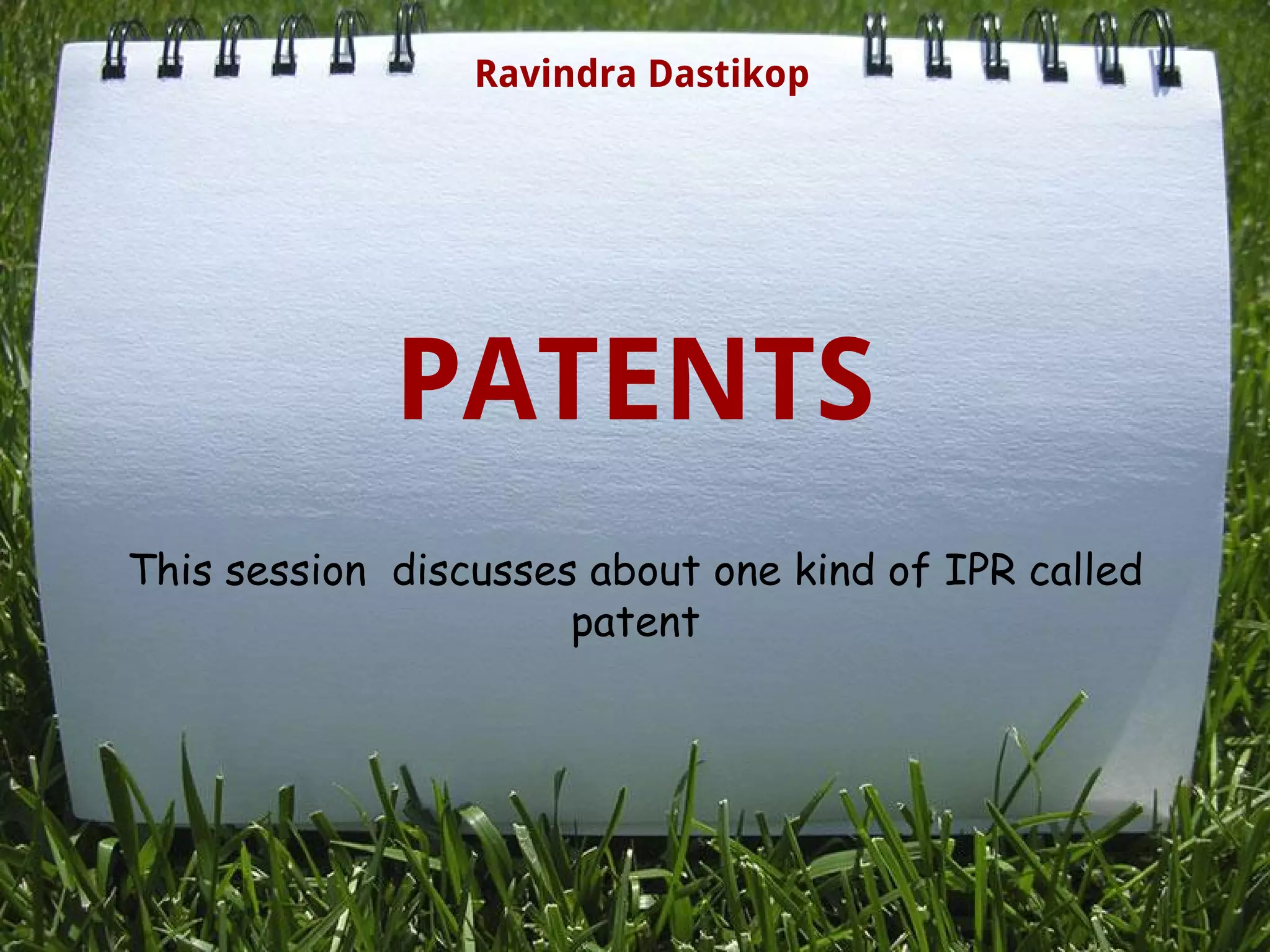 Ravindra Dastikop

PATENTS

This session  discusses about one kind of IPR called patent